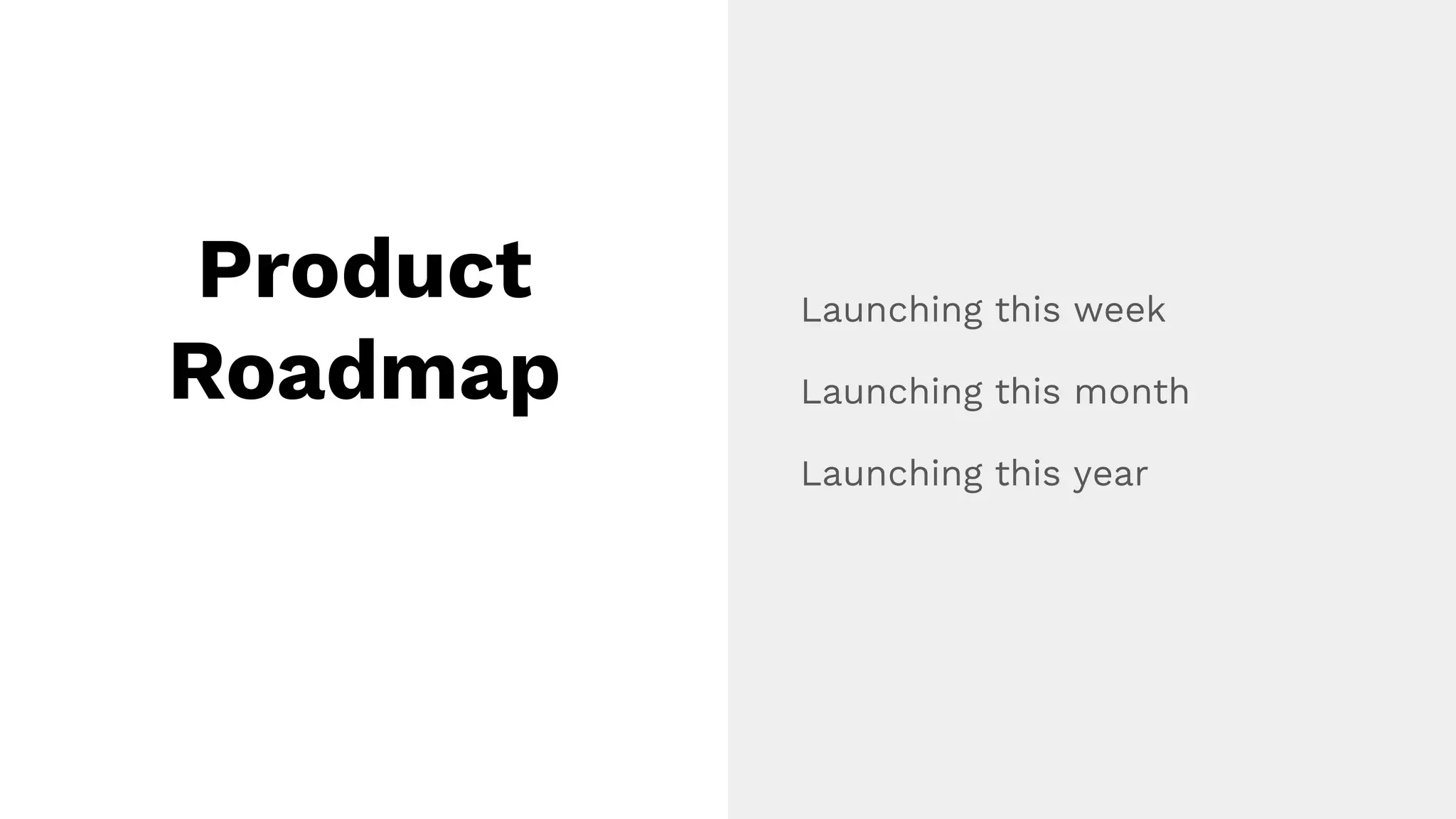 Product Roadmap

Launching this week

Launching this month

Launching this year